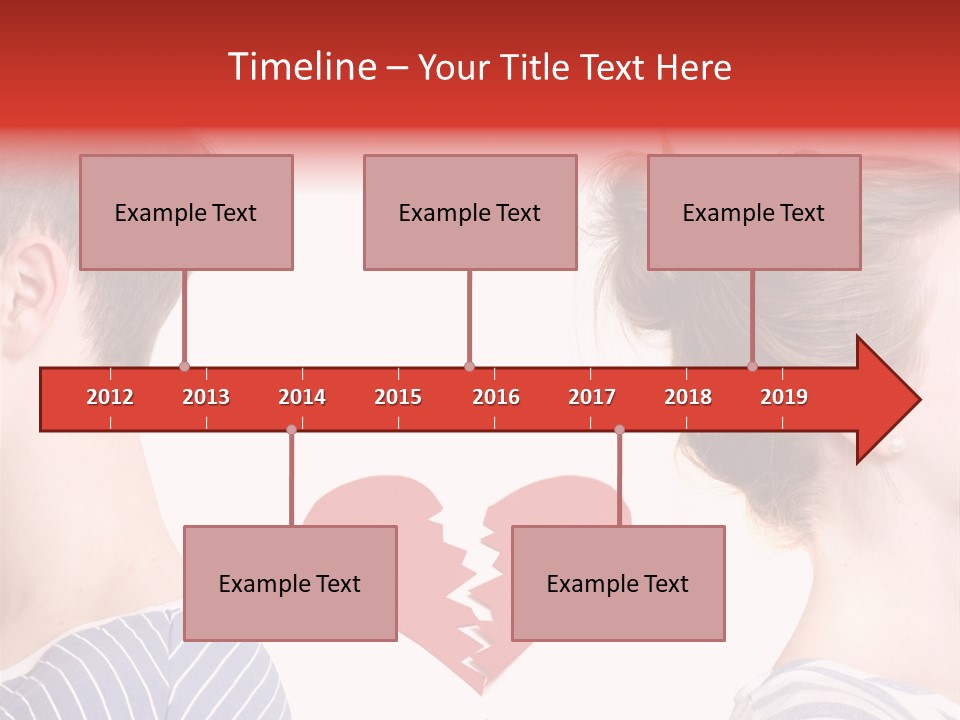 Timeline – Your Title Text Here

Example Text

Example Text

Example Text

2012 2013 2014 2015 2016 2017 2018 2019

Example Text

Example Text